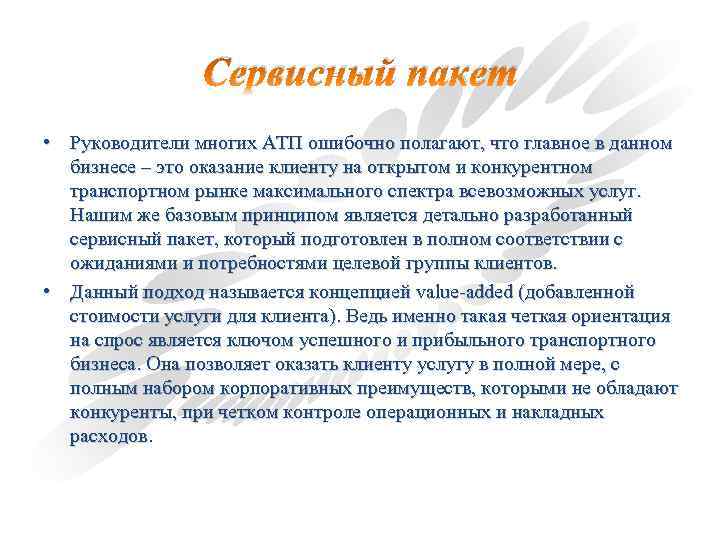 Сервисный пакет

• Руководители многих АТП ошибочно полагают, что главное в данном бизнесе – это оказание клиенту на открытом и конкурентном транспортном рынке максимального спектра всевозможных услуг. Нашим же базовым принципом является детально разработанный сервисный пакет, который подготовлен в полном соответствии с ожиданиями и потребностями целевой группы клиентов.

• Данный подход называется концепцией value-added (добавленной стоимости услуги для клиента). Ведь именно такая четкая ориентация на спрос является ключом успешного и прибыльного транспортного бизнеса. Она позволяет оказать клиенту услугу в полной мере, с полным набором корпоративных преимуществ, которыми не обладают конкуренты, при четком контроле операционных и накладных расходов.